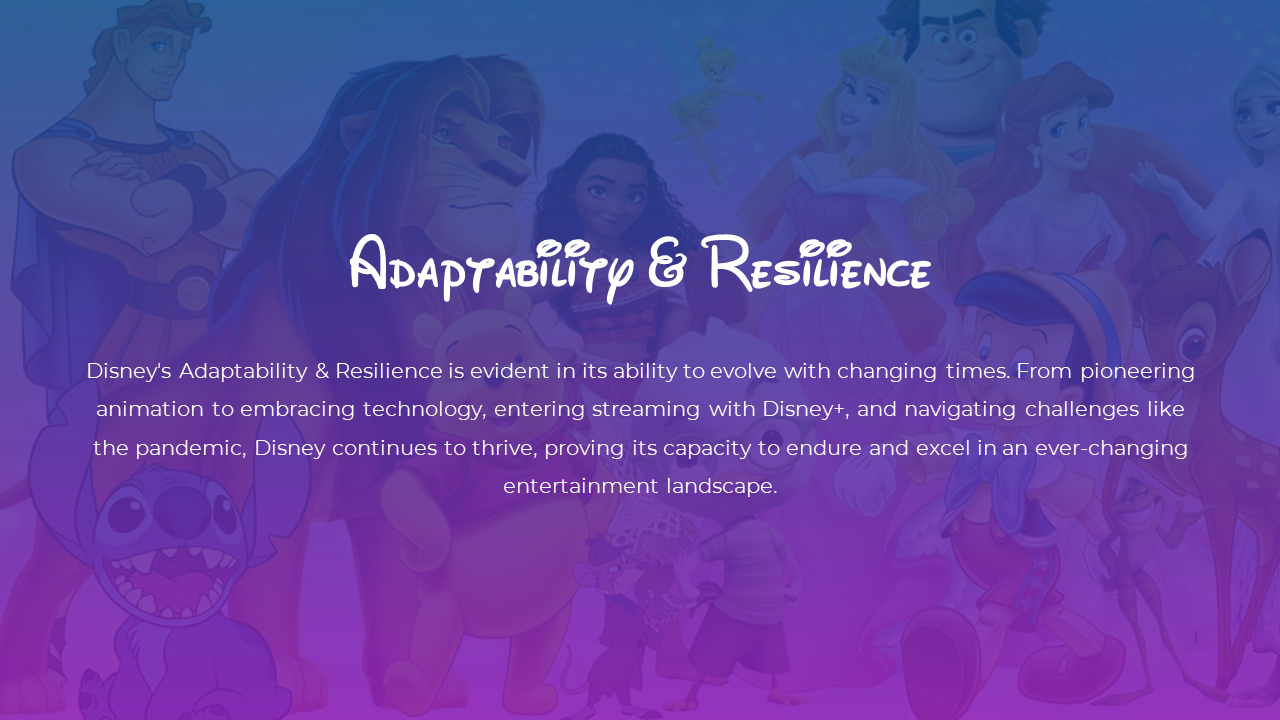 Adaptability & Resilience

Disney's Adaptability & Resilience is evident in its ability to evolve with changing times. From pioneering animation to embracing technology, entering streaming with Disney+, and navigating challenges like the pandemic, Disney continues to thrive, proving its capacity to endure and excel in an ever-changing entertainment landscape.